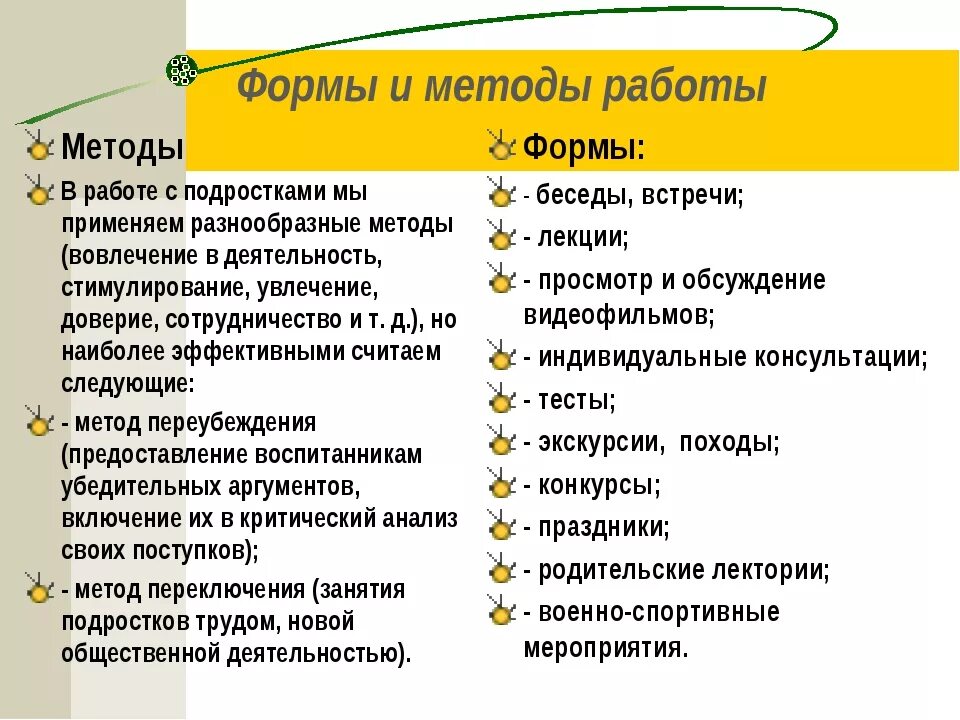 Формы и методы работы

Методы

В работе с подростками мы применяем разнообразные методы (вовлечение в деятельность, стимулирование, увлечение, доверие, сотрудничество и т. д.), но наиболее эффективными считаем следующие:

- метод переубеждения (предоставление воспитанникам убедительных аргументов, включение их в критический анализ своих поступков);

- метод переключения (занятия подростков трудом, новой общественной деятельностью).

Формы:

- беседы, встречи;

- лекции;

- просмотр и обсуждение видеофильмов;

- индивидуальные консультации;

- тесты;

- экскурсии, походы;

- конкурсы;

- праздники;

- родительские лектории;

- военно-спортивные мероприятия.